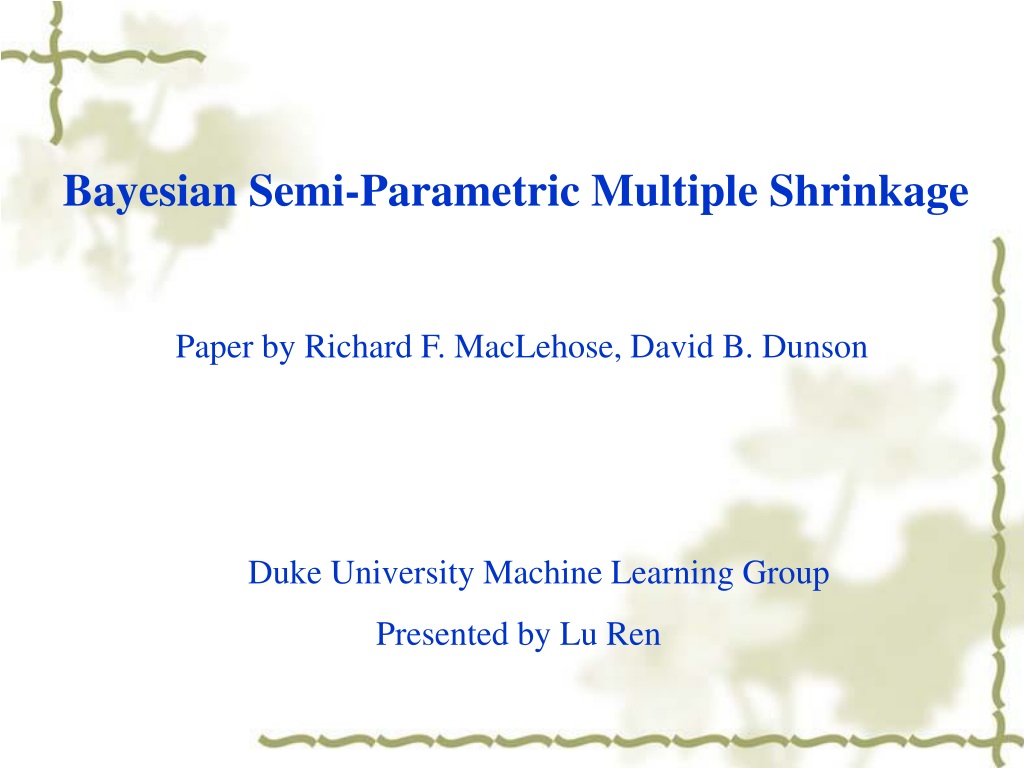 Bayesian Semi-Parametric Multiple Shrinkage

Paper by Richard F. MacLehose, David B. Dunson

Duke University Machine Learning Group

Presented by Lu Ren